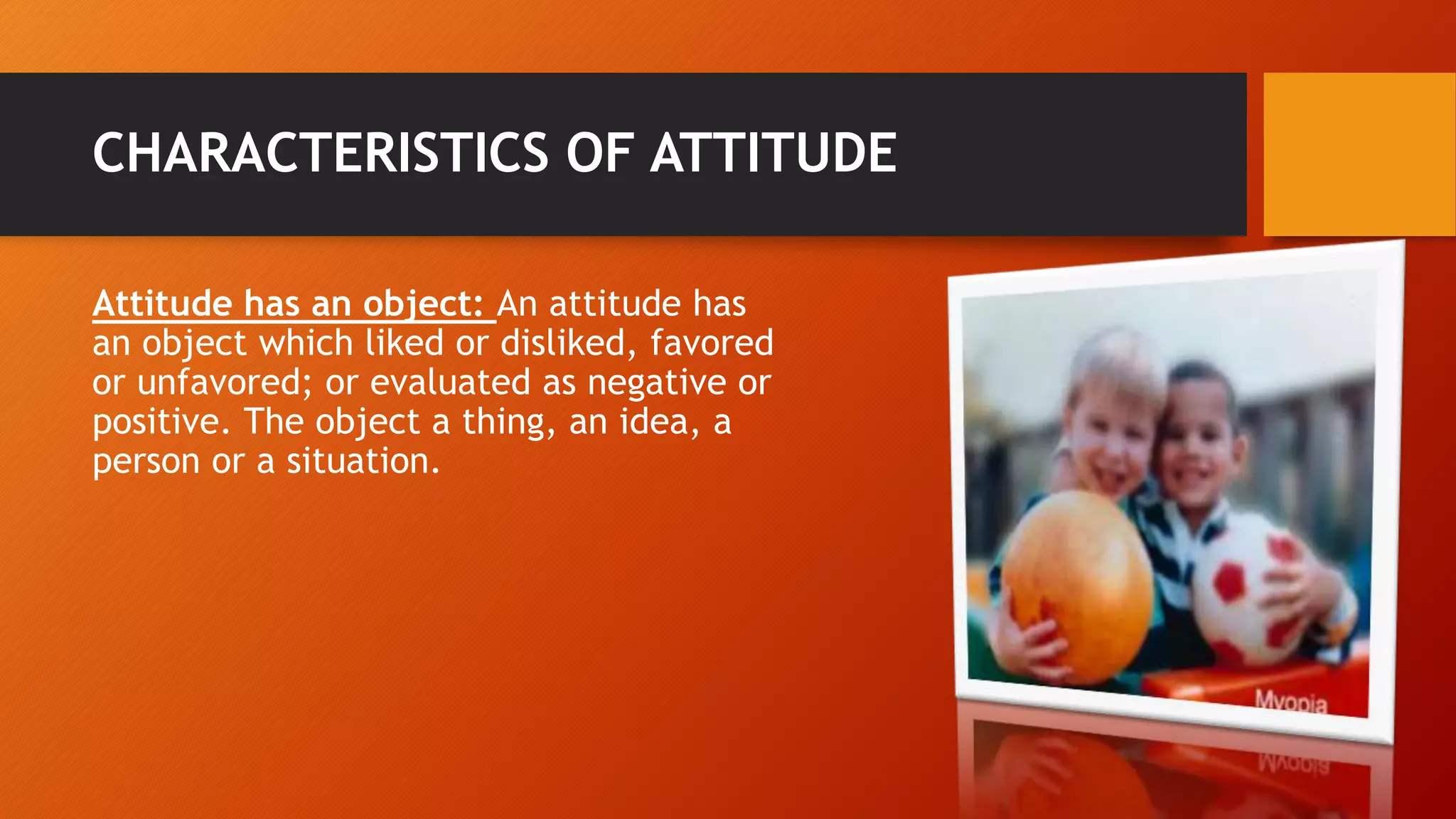 CHARACTERISTICS OF ATTITUDE

Attitude has an object: An attitude has an object which liked or disliked, favored or unfavored; or evaluated as negative or positive. The object a thing, an idea, a person or a situation.

Myopia